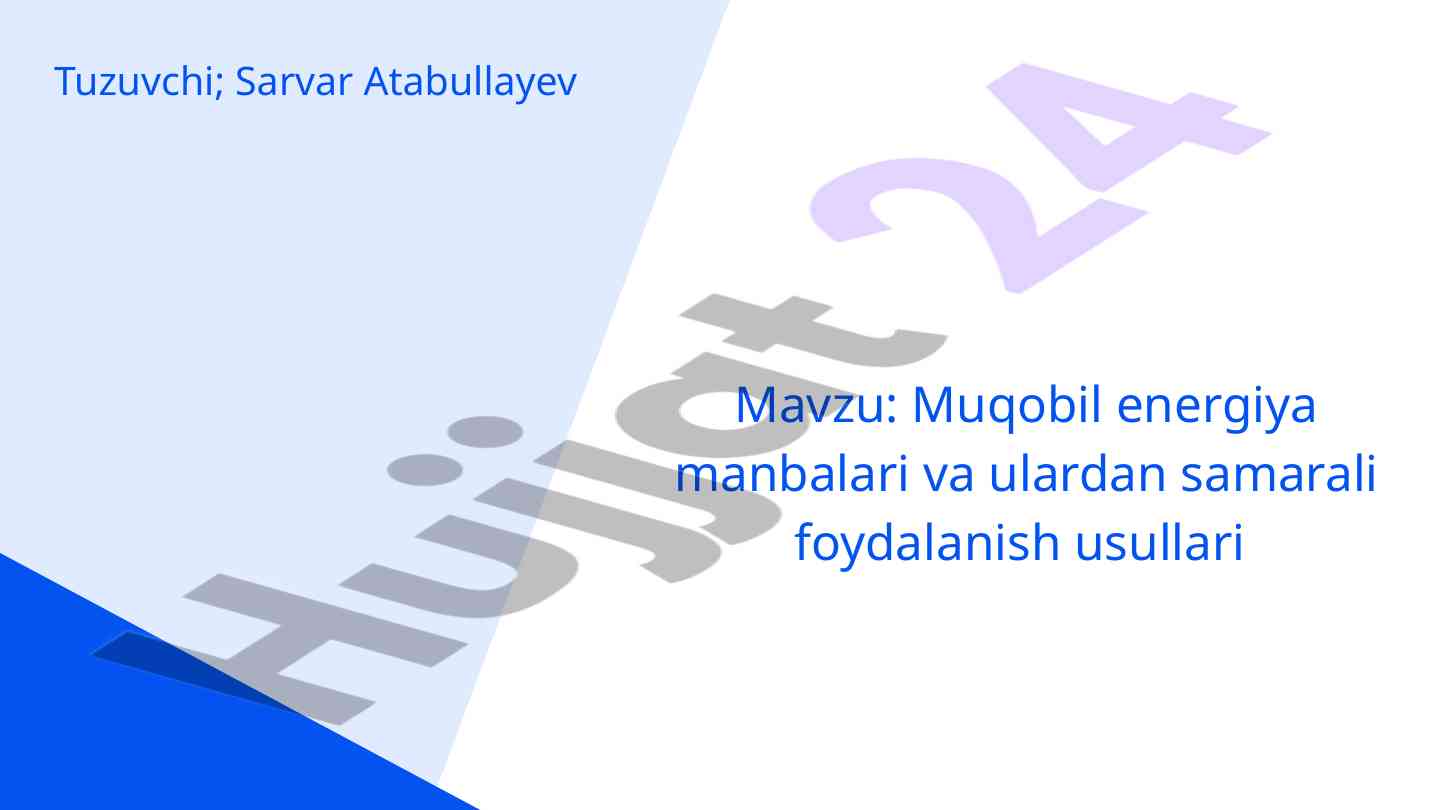 Tuzuvchi; Sarvar Atabullayev

Mavzu: Muqobil energiya manbalari va ulardan samarali foydalanish usullari

Hujjat 24